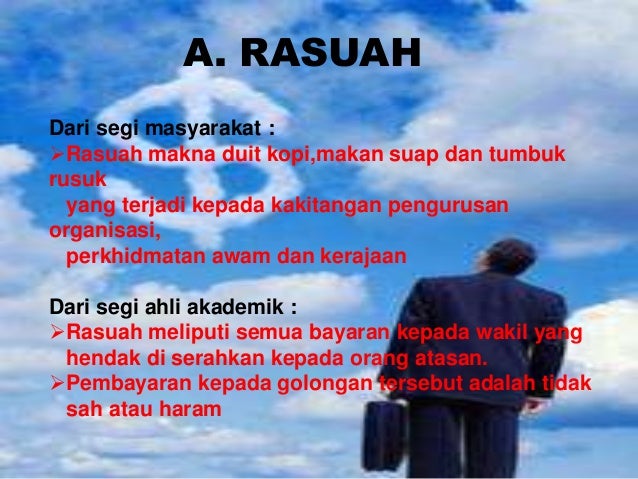 A. RASUAH

Dari segi masyarakat :
➢Rasuah makna duit kopi,makan suap dan tumbuk rusuk yang terjadi kepada kakitangan pengurusan organisasi, perkhidmatan awam dan kerajaan

Dari segi ahli akademik :
➢Rasuah meliputi semua bayaran kepada wakil yang hendak di serahkan kepada orang atasan.
➢Pembayaran kepada golongan tersebut adalah tidak sah atau haram